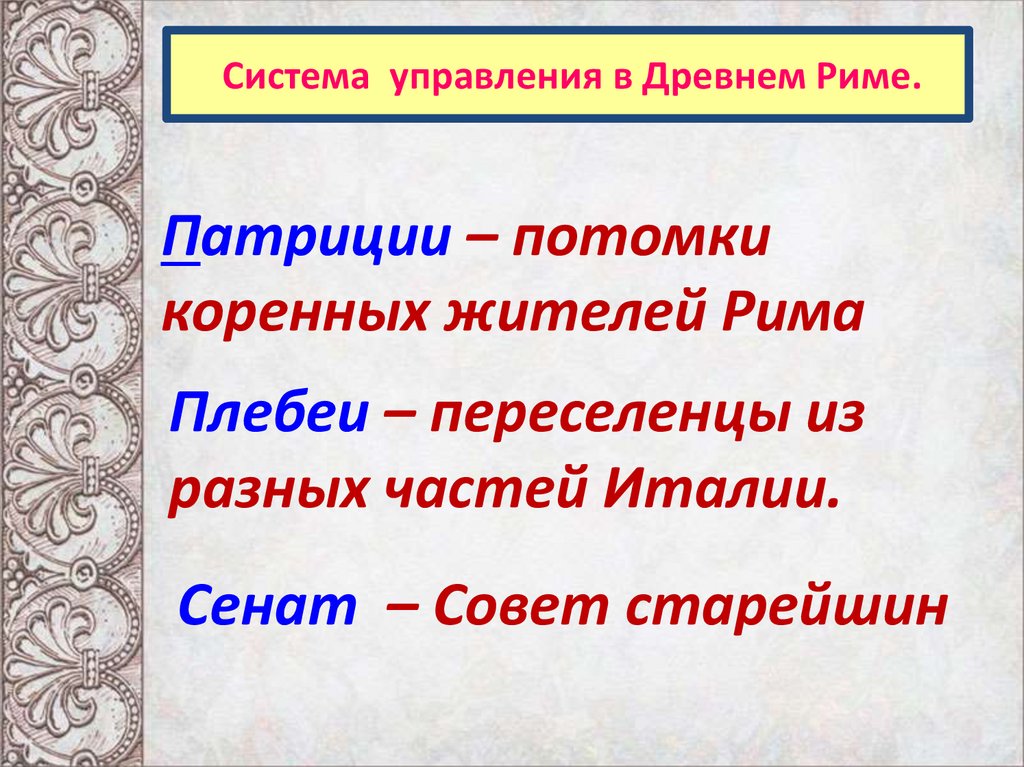 Система управления в Древнем Риме.

Патриции – потомки коренных жителей Рима

Плебеи – переселенцы из разных частей Италии.

Сенат – Совет старейшин